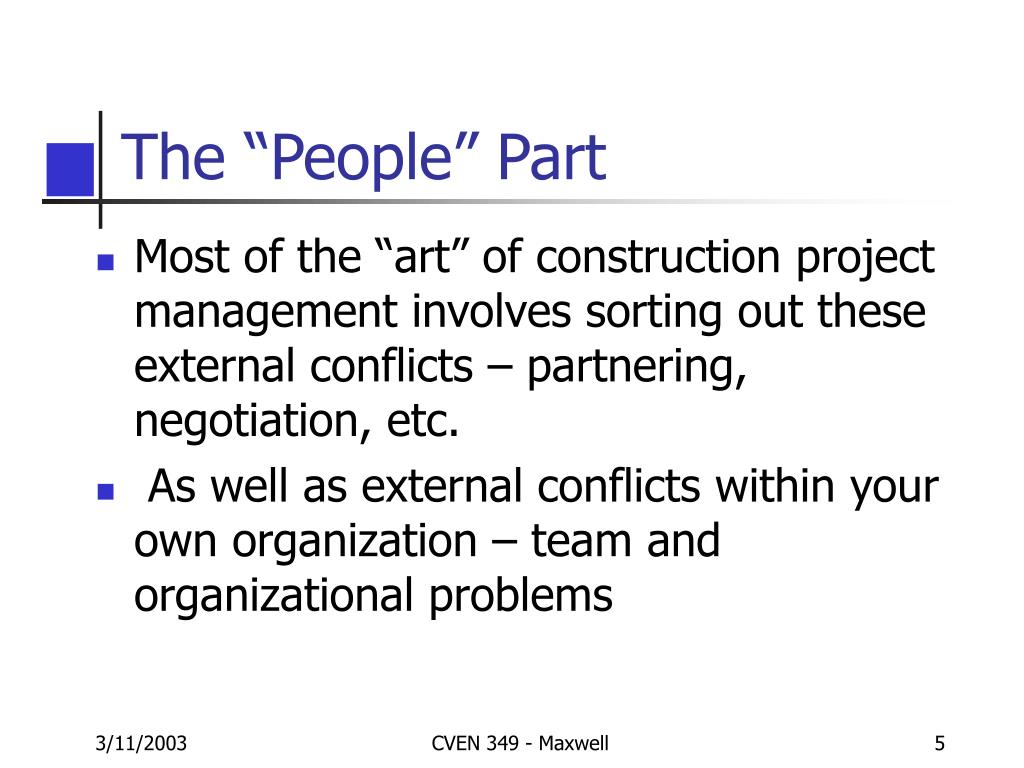 The “People” Part

Most of the “art” of construction project management involves sorting out these external conflicts – partnering, negotiation, etc.

As well as external conflicts within your own organization – team and organizational problems

3/11/2003

CVEN 349 - Maxwell

5